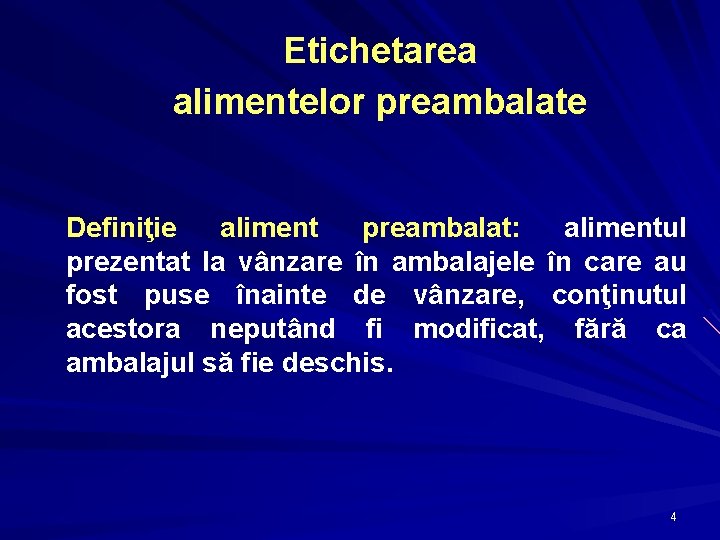 Etichetarea
alimentelor preambalate

Definiţie aliment preambalat: alimentul prezentat la vânzare în ambalajele în care au fost puse înainte de vânzare, conţinutul acestora neputând fi modificat, fără ca ambalajul să fie deschis.

4